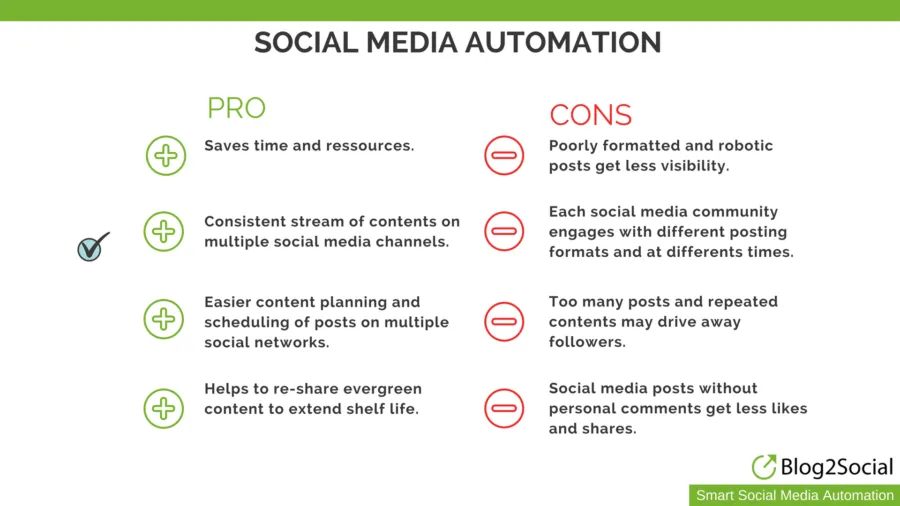 SOCIAL MEDIA AUTOMATION

PRO

Saves time and ressources.

Consistent stream of contents on multiple social media channels.

Easier content planning and scheduling of posts on multiple social networks.

Helps to re-share evergreen content to extend shelf life.

CONS

Poorly formatted and robotic posts get less visibility.

Each social media community engages with different posting formats and at differents times.

Too many posts and repeated contents may drive away followers.

Social media posts without personal comments get less likes and shares.

Blog2Social

Smart Social Media Automation